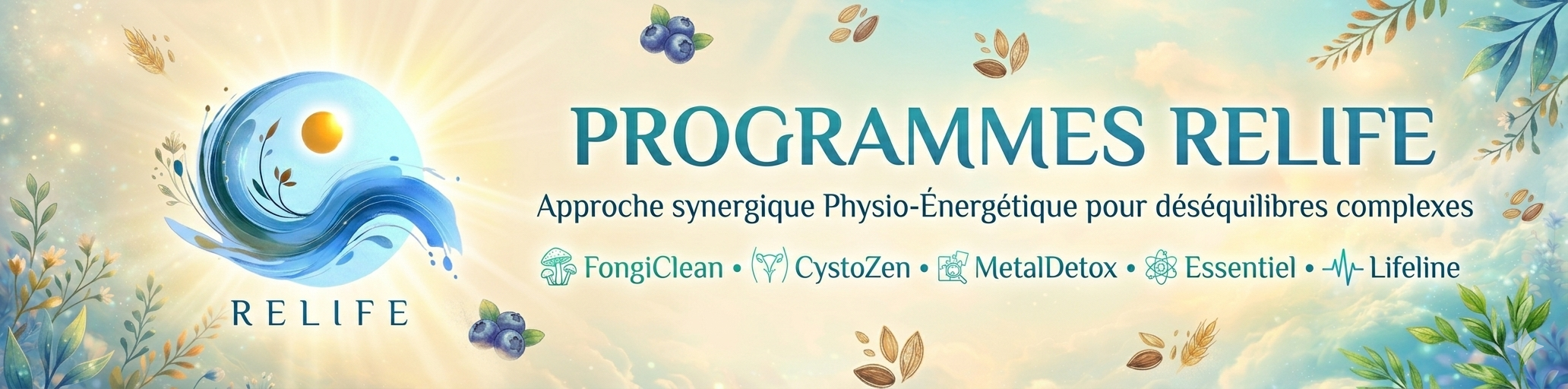 RELIFE

PROGRAMMES RELIFE

Approche synergique Physio-Énergétique pour déséquilibres complexes

FongiClean • CystoZen • MetalDetox • Essentiel • Lifeline